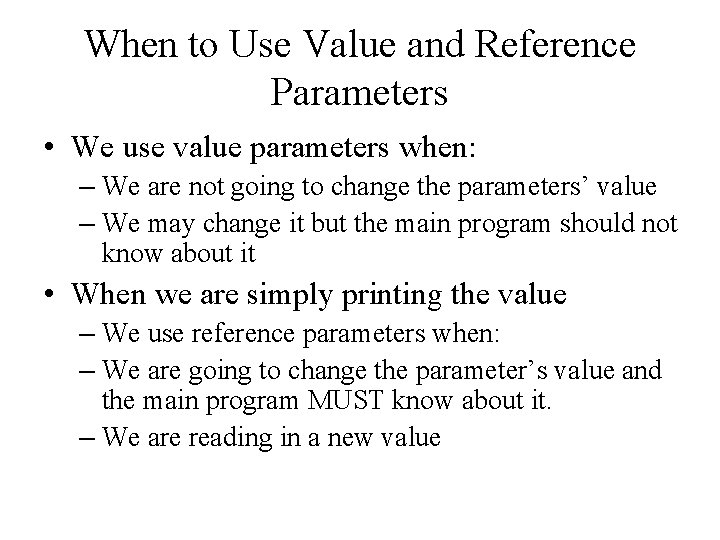 When to Use Value and Reference Parameters

• We use value parameters when:
– We are not going to change the parameters’ value
– We may change it but the main program should not know about it

• When we are simply printing the value
– We use reference parameters when:
– We are going to change the parameter’s value and the main program MUST know about it.
– We are reading in a new value